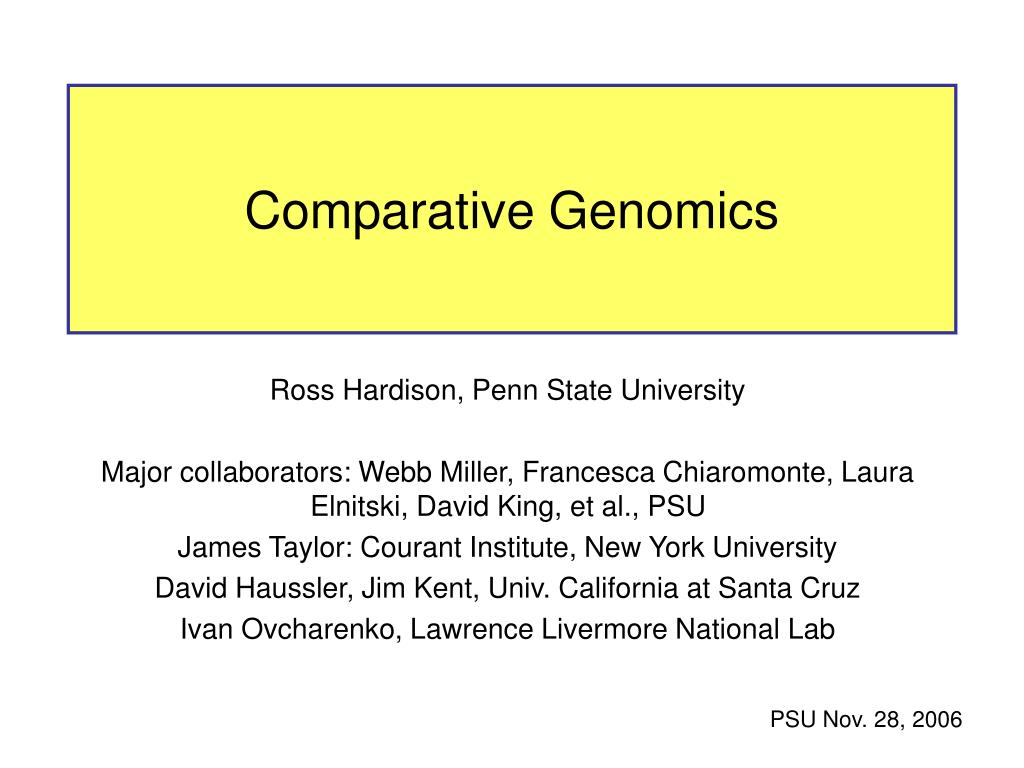 Comparative Genomics

Ross Hardison, Penn State University

Major collaborators: Webb Miller, Francesca Chiaromonte, Laura Elnitski, David King, et al., PSU

James Taylor: Courant Institute, New York University

David Haussler, Jim Kent, Univ. California at Santa Cruz

Ivan Ovcharenko, Lawrence Livermore National Lab

PSU Nov. 28, 2006